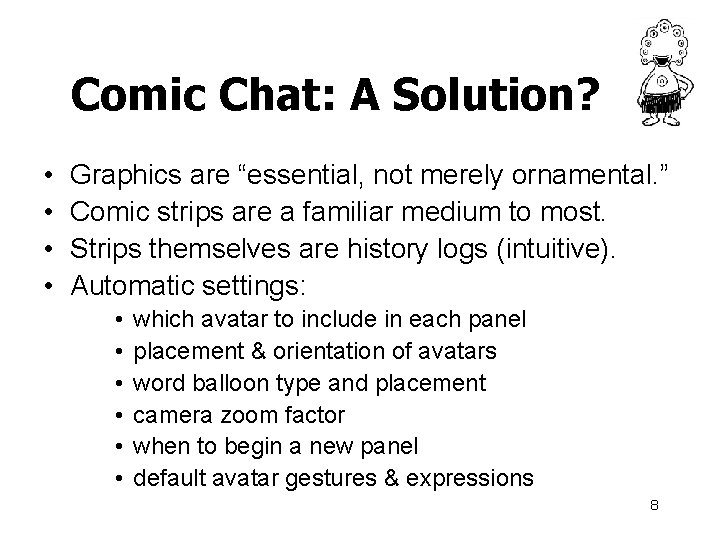 Comic Chat: A Solution?

• Graphics are “essential, not merely ornamental.”
• Comic strips are a familiar medium to most.
• Strips themselves are history logs (intuitive).
• Automatic settings:
  • which avatar to include in each panel
  • placement & orientation of avatars
  • word balloon type and placement
  • camera zoom factor
  • when to begin a new panel
  • default avatar gestures & expressions

8